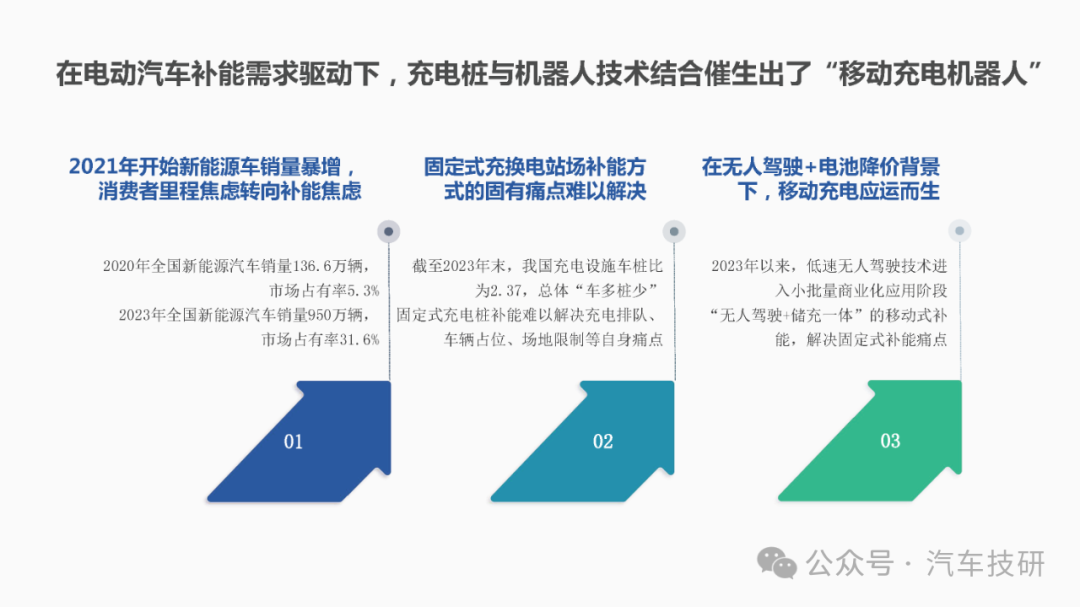 在电动汽车补能需求驱动下，充电桩与机器人技术结合催生出了“移动充电机器人”

2021年开始新能源车销量暴增，消费者里程焦虑转向补能焦虑

2020年全国新能源汽车销量136.6万辆，市场占有率5.3%
2023年全国新能源汽车销量950万辆，市场占有率31.6%

01

固定式充换电站场补能方式的固有痛点难以解决

截至2023年末，我国充电设施车桩比为2.37，总体“车多桩少”
固定式充电桩补能难以解决充电排队、车辆占位、场地限制等自身痛点

02

在无人驾驶+电池降价背景下，移动充电应运而生

2023年以来，低速无人驾驶技术进入小批量商业化应用阶段
“无人驾驶+储充一体”的移动式补能，解决固定式补能痛点

03

公众号 · 汽车技研